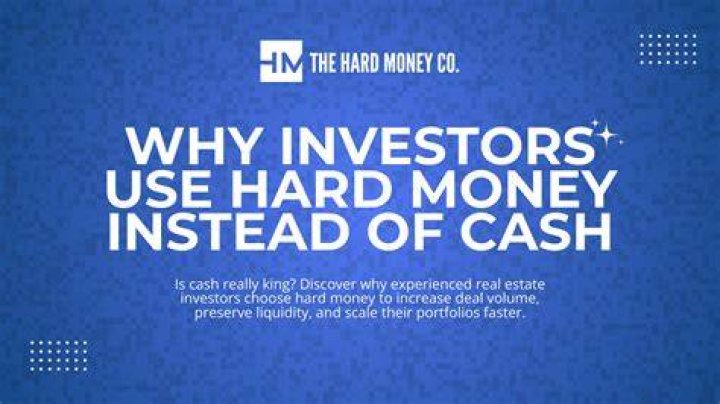 HM THE HARD MONEY CO.

WHY INVESTORS USE HARD MONEY INSTEAD OF CASH

Is cash really king? Discover why experienced real estate investors choose hard money to increase deal volume, preserve liquidity, and scale their portfolios faster.